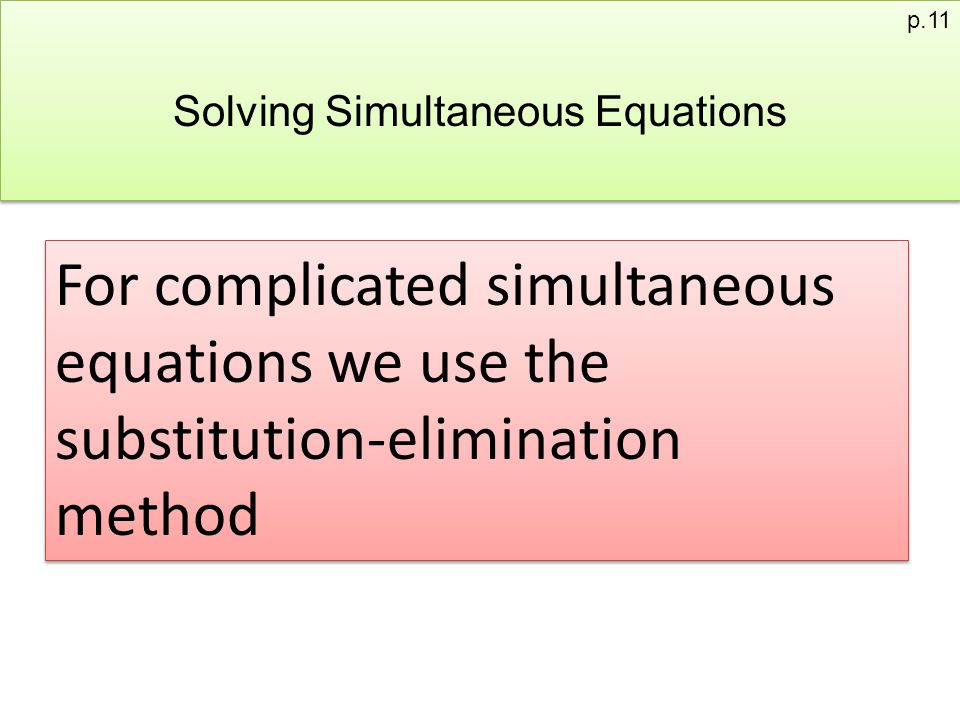 p.11

Solving Simultaneous Equations

For complicated simultaneous equations we use the substitution-elimination method